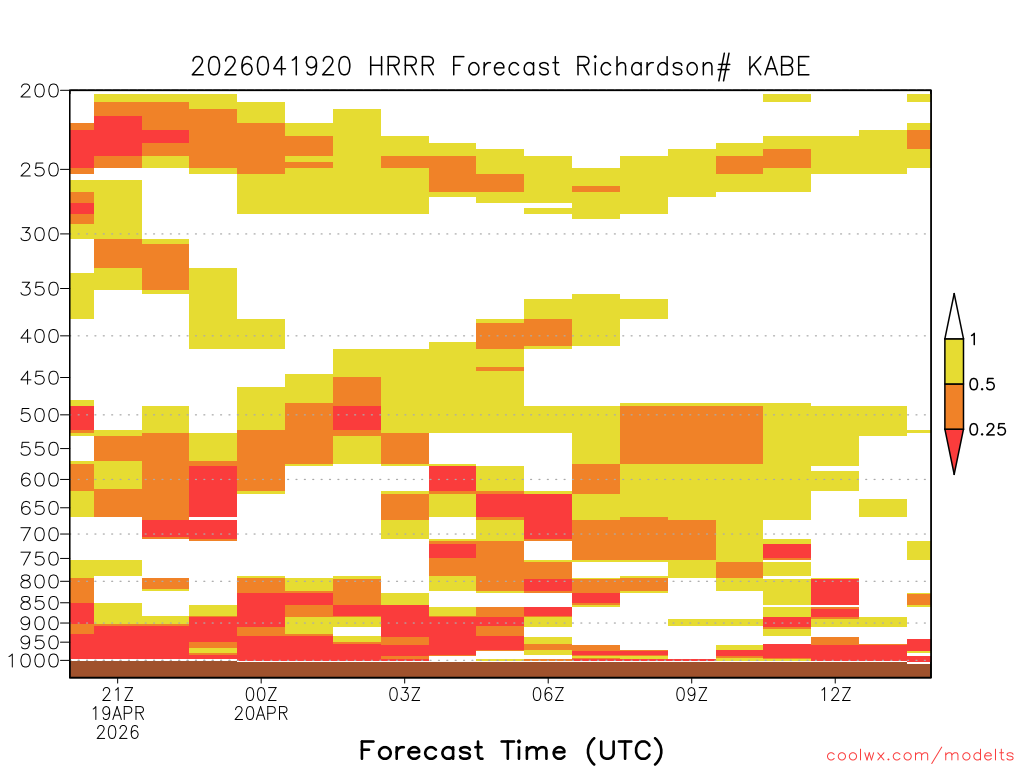 2026041920 HRRR Forecast Richardson# KABE

200
250
300
350
400
450
500
550
600
650
700
750
800
850
900
950
1000

1
0.5
0.25

21Z
19APR
2026

00Z
20APR

03Z

06Z

09Z

12Z

Forecast Time (UTC)

coolwx.com/modelts